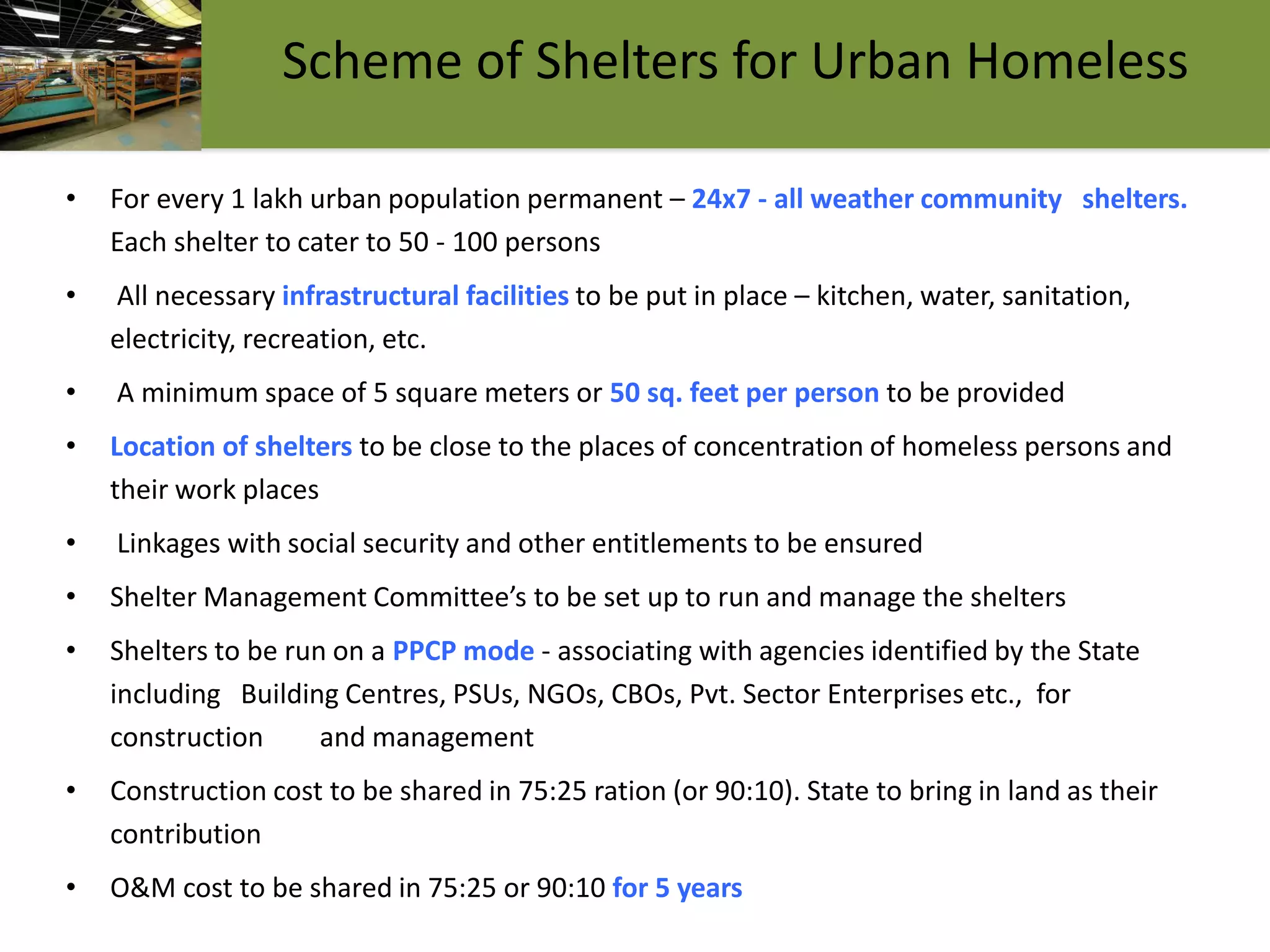 Scheme of Shelters for Urban Homeless

• For every 1 lakh urban population permanent – 24x7 - all weather community shelters. Each shelter to cater to 50 - 100 persons

• All necessary infrastructural facilities to be put in place – kitchen, water, sanitation, electricity, recreation, etc.

• A minimum space of 5 square meters or 50 sq. feet per person to be provided

• Location of shelters to be close to the places of concentration of homeless persons and their work places

• Linkages with social security and other entitlements to be ensured

• Shelter Management Committee's to be set up to run and manage the shelters

• Shelters to be run on a PPCP mode - associating with agencies identified by the State including Building Centres, PSUs, NGOs, CBOs, Pvt. Sector Enterprises etc., for construction and management

• Construction cost to be shared in 75:25 ration (or 90:10). State to bring in land as their contribution

• O&M cost to be shared in 75:25 or 90:10 for 5 years